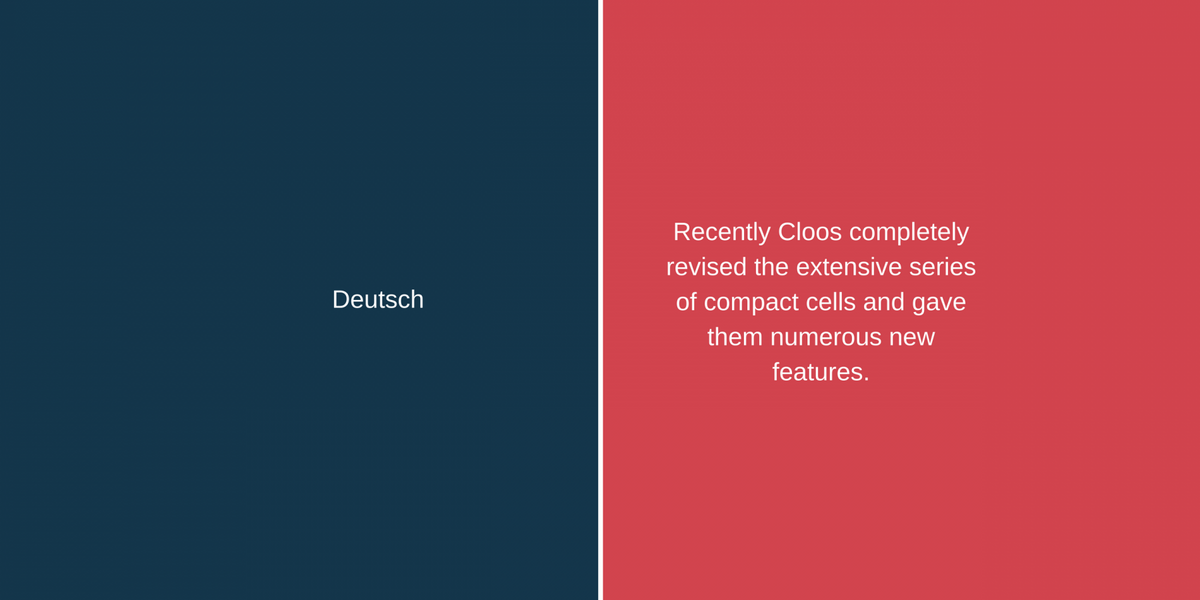 Deutsch

Recently Cloos completely revised the extensive series of compact cells and gave them numerous new features.